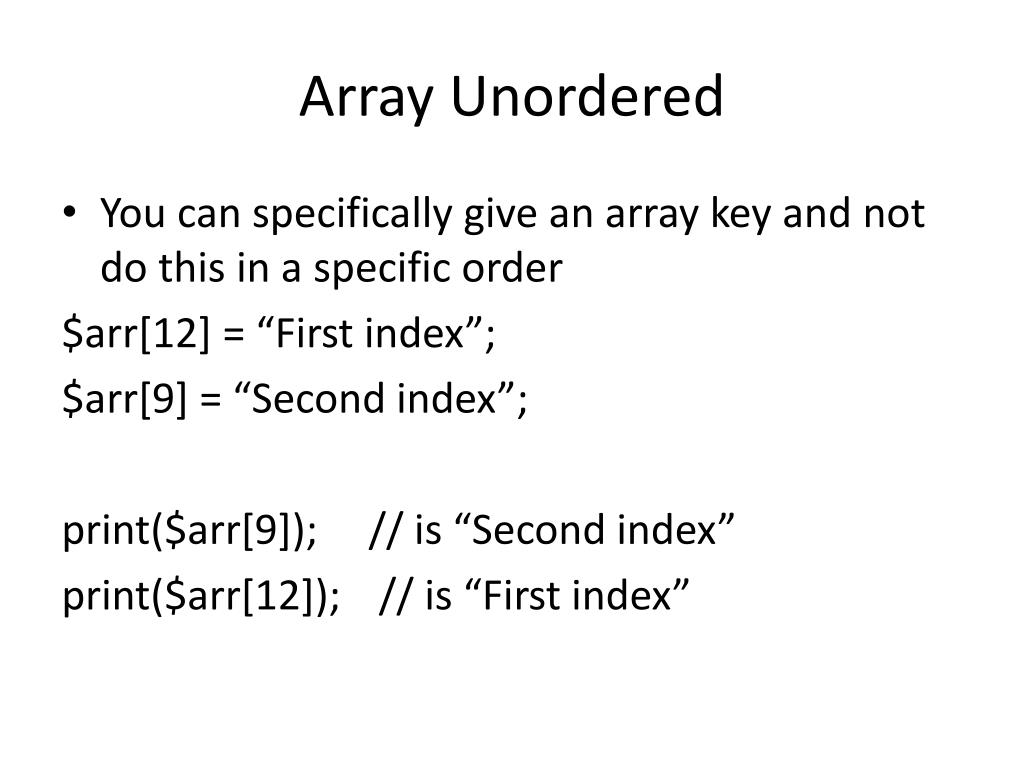 Array Unordered

• You can specifically give an array key and not do this in a specific order

\$arr[12] = “First index”;

\$arr[9] = “Second index”;

print(\$arr[9]);     // is “Second index”

print(\$arr[12]);    // is “First index”